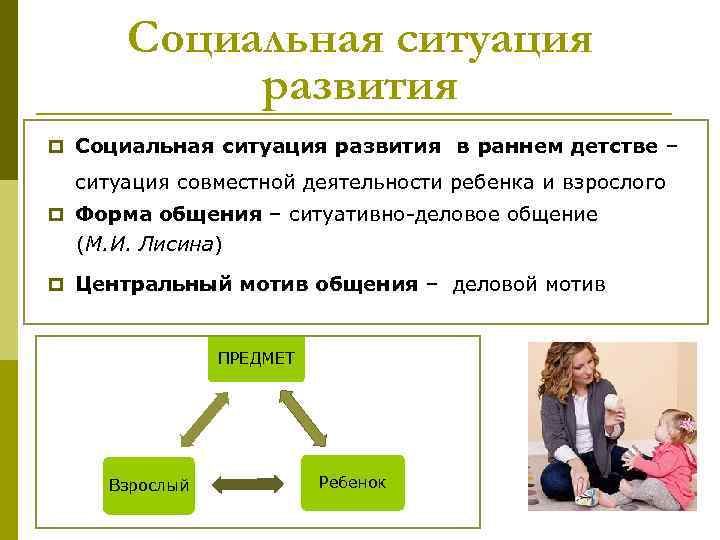 Социальная ситуация развития

Социальная ситуация развития в раннем детстве – ситуация совместной деятельности ребенка и взрослого

Форма общения – ситуативно-деловое общение (М.И. Лисина)

Центральный мотив общения – деловой мотив

ПРЕДМЕТ

Взрослый

Ребенок